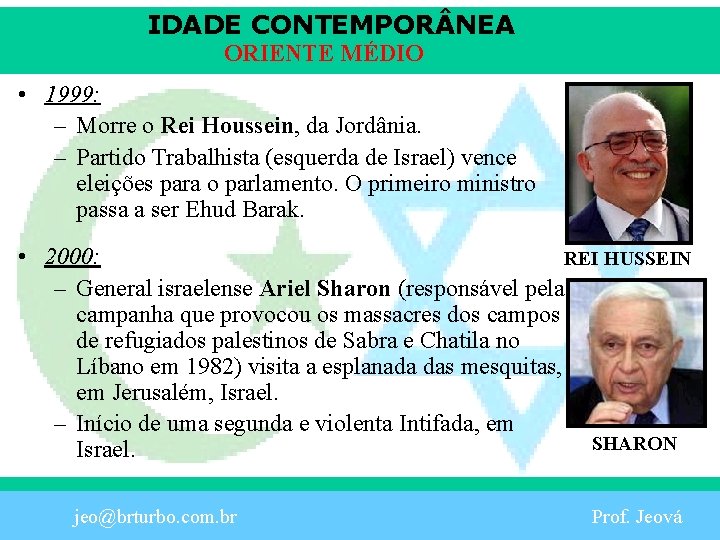 IDADE CONTEMPORÂNEA
ORIENTE MÉDIO

• 1999:
– Morre o Rei Houssein, da Jordânia.
– Partido Trabalhista (esquerda de Israel) vence eleições para o parlamento. O primeiro ministro passa a ser Ehud Barak.

• 2000:
– General israelense Ariel Sharon (responsável pela campanha que provocou os massacres dos campos de refugiados palestinos de Sabra e Chatila no Líbano em 1982) visita a esplanada das mesquitas, em Jerusalém, Israel.
– Início de uma segunda e violenta Intifada, em Israel.

REI HUSSEIN

SHARON

jeo@brturbo.com.br

Prof. Jeová